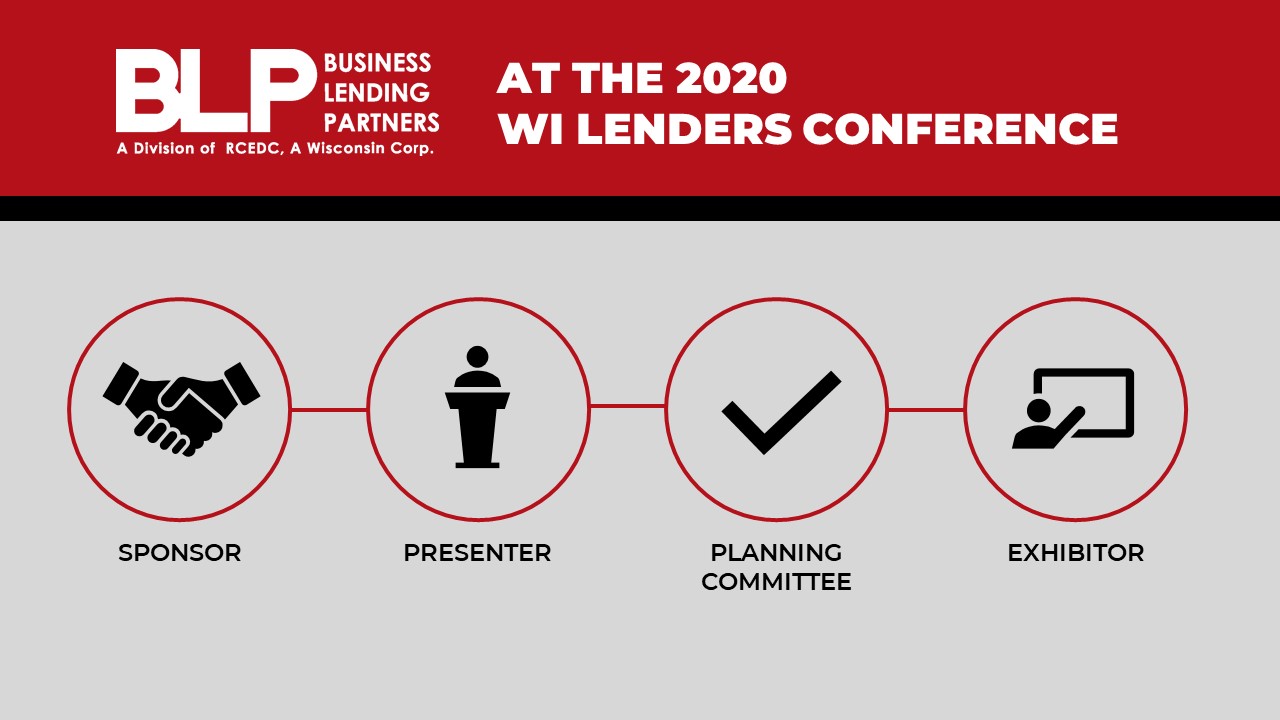 BLP BUSINESS LENDING PARTNERS
A Division of RCEDC, A Wisconsin Corp.

AT THE 2020
WI LENDERS CONFERENCE

SPONSOR

PRESENTER

PLANNING COMMITTEE

EXHIBITOR